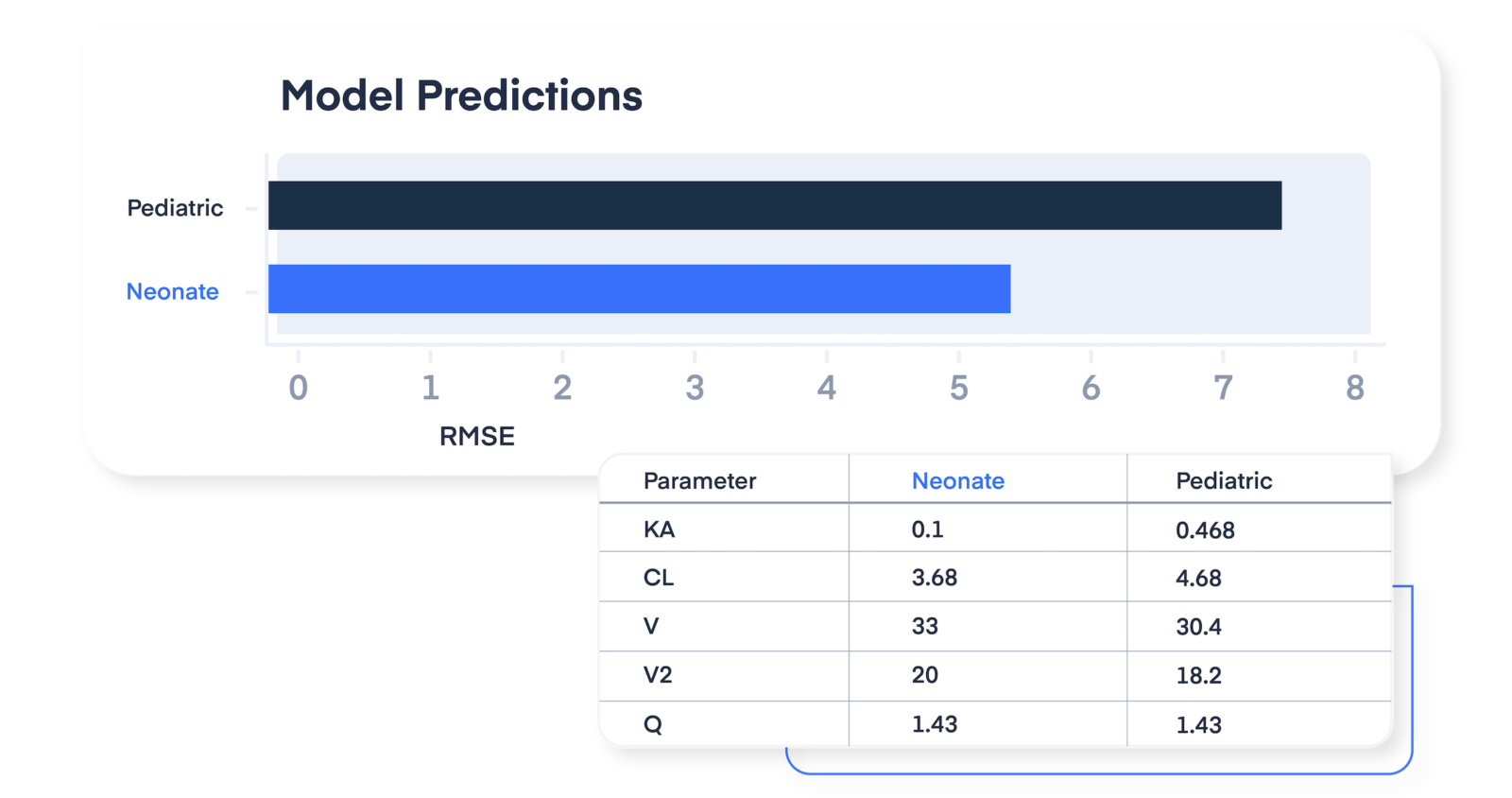 Model Predictions

Pediatric

Neonate

0 1 2 3 4 5 6 7 8

RMSE

| Parameter | Neonate | Pediatric |
|---|---|---|
| KA | 0.1 | 0.468 |
| CL | 3.68 | 4.68 |
| V | 33 | 30.4 |
| V2 | 20 | 18.2 |
| Q | 1.43 | 1.43 |